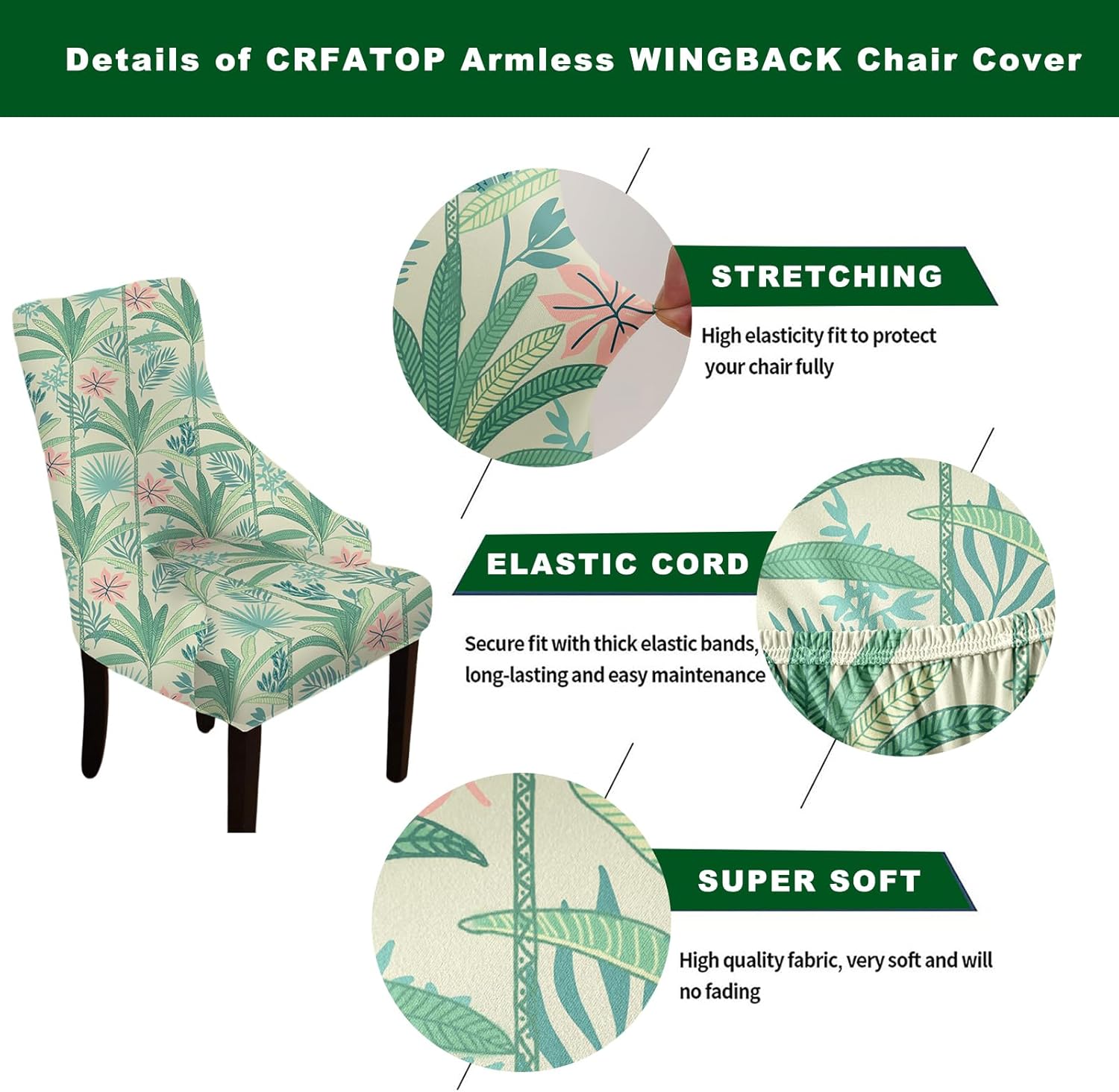 Details of CRFATOP Armless WINGBACK Chair Cover

STRETCHING

High elasticity fit to protect your chair fully

ELASTIC CORD

Secure fit with thick elastic bands, long-lasting and easy maintenance

SUPER SOFT

High quality fabric, very soft and will no fading